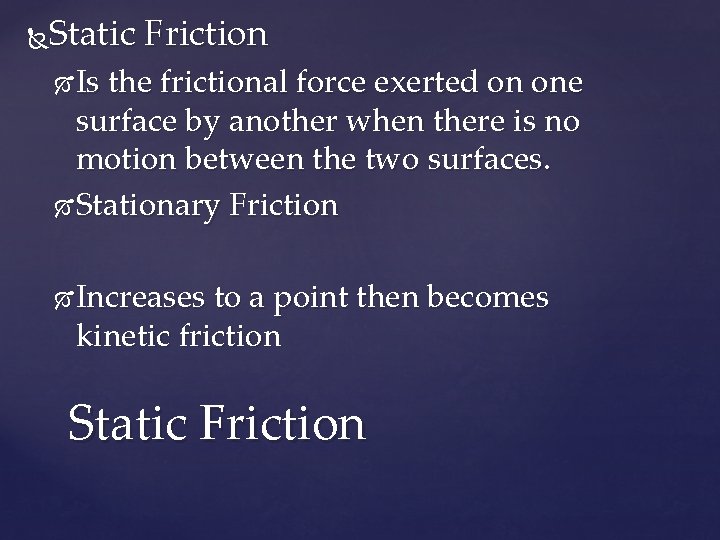 Static Friction

Is the frictional force exerted on one surface by another when there is no motion between the two surfaces.

Stationary Friction

Increases to a point then becomes kinetic friction

Static Friction